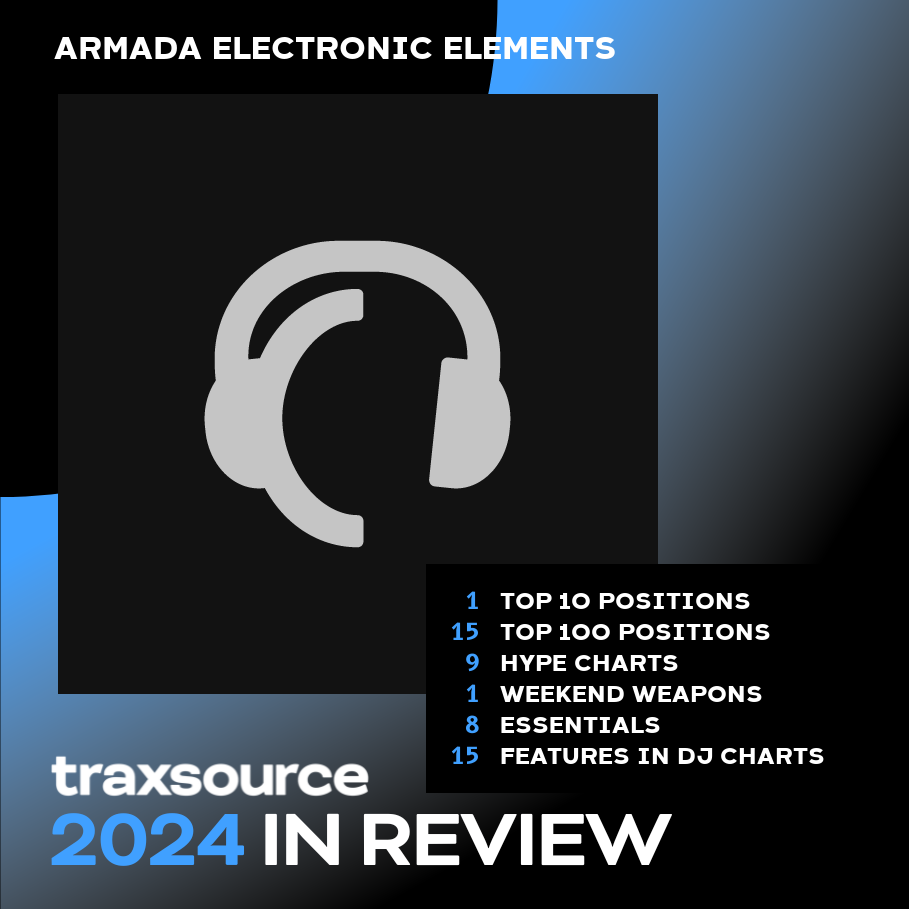 ARMADA ELECTRONIC ELEMENTS

1 TOP 10 POSITIONS
15 TOP 100 POSITIONS
9 HYPE CHARTS
1 WEEKEND WEAPONS
8 ESSENTIALS
15 FEATURES IN DJ CHARTS

traxsource
2024 IN REVIEW